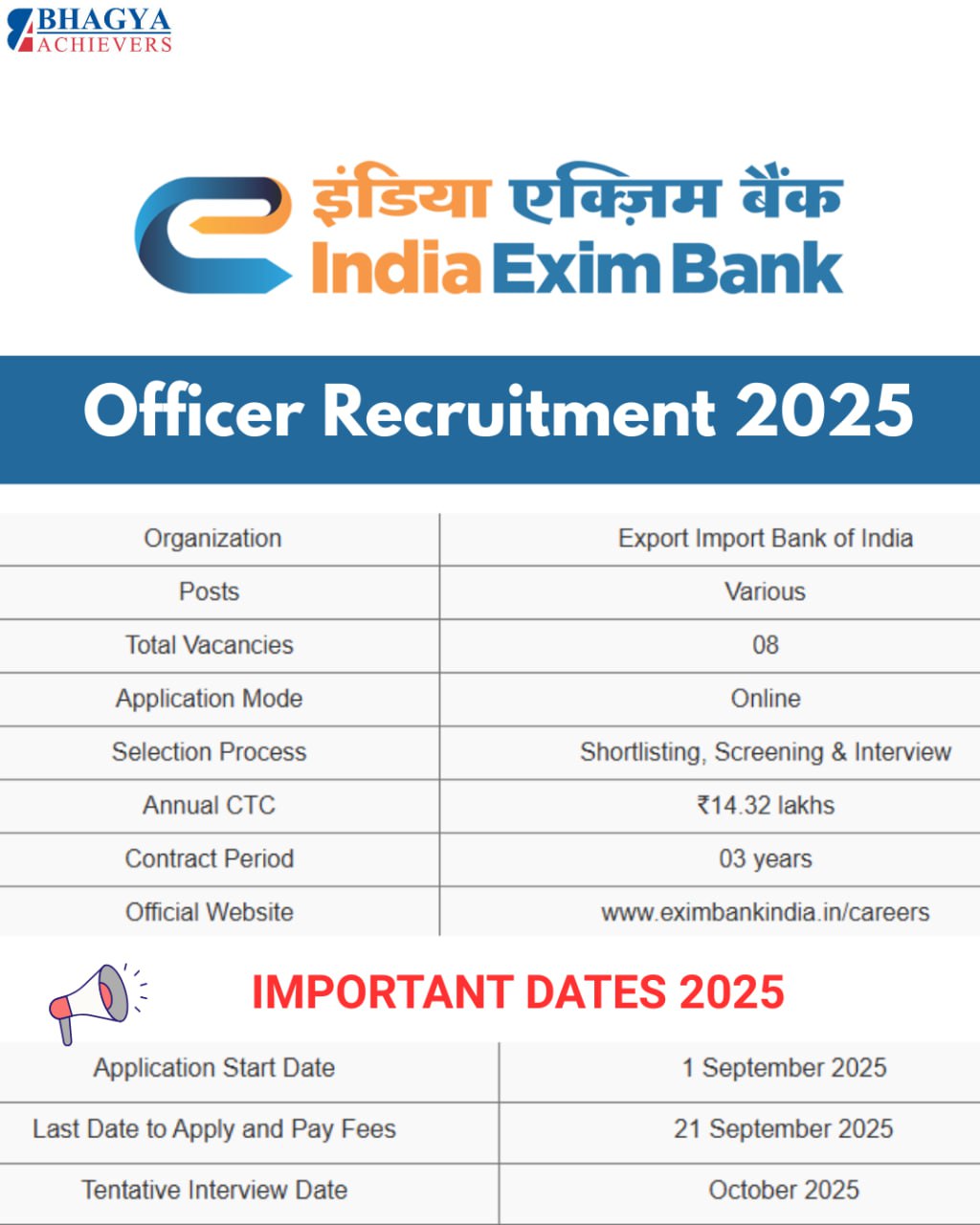 BHAGYA ACHIEVERS

इंडिया एक्ज़िम बैंक
India Exim Bank

Officer Recruitment 2025

| Organization | Export Import Bank of India |
|---|---|
| Posts | Various |
| Total Vacancies | 08 |
| Application Mode | Online |
| Selection Process | Shortlisting, Screening & Interview |
| Annual CTC | ₹14.32 lakhs |
| Contract Period | 03 years |
| Official Website | www.eximbankindia.in/careers |

IMPORTANT DATES 2025

| Application Start Date | 1 September 2025 |
|---|---|
| Last Date to Apply and Pay Fees | 21 September 2025 |
| Tentative Interview Date | October 2025 |